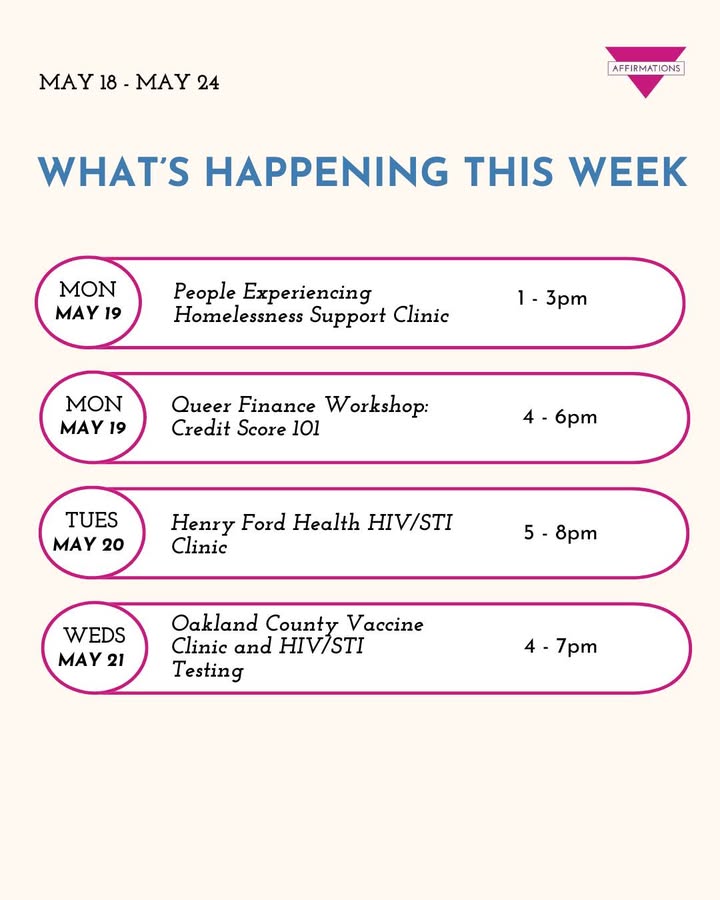 MAY 18 - MAY 24

AFFIRMATIONS

WHAT'S HAPPENING THIS WEEK

MON
MAY 19

People Experiencing Homelessness Support Clinic

1 - 3pm

MON
MAY 19

Queer Finance Workshop: Credit Score 101

4 - 6pm

TUES
MAY 20

Henry Ford Health HIV/STI Clinic

5 - 8pm

WEDS
MAY 21

Oakland County Vaccine Clinic and HIV/STI Testing

4 - 7pm